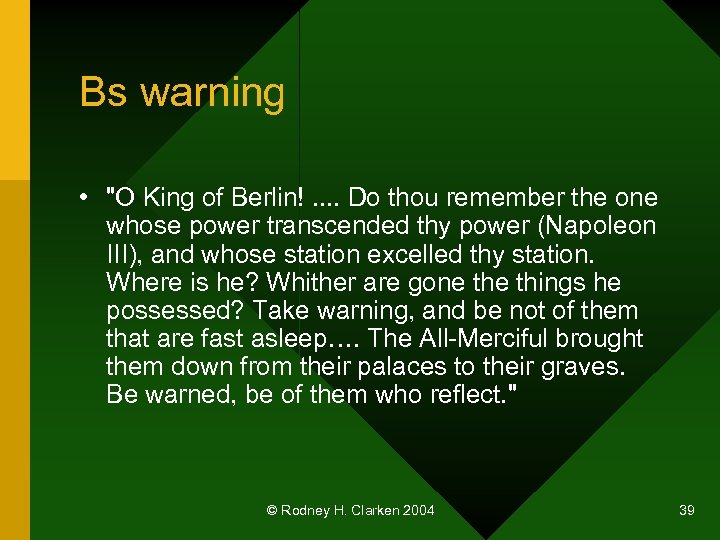 Bs warning

• "O King of Berlin! .... Do thou remember the one whose power transcended thy power (Napoleon III), and whose station excelled thy station. Where is he? Whither are gone the things he possessed? Take warning, and be not of them that are fast asleep…. The All-Merciful brought them down from their palaces to their graves. Be warned, be of them who reflect."

© Rodney H. Clarken 2004

39